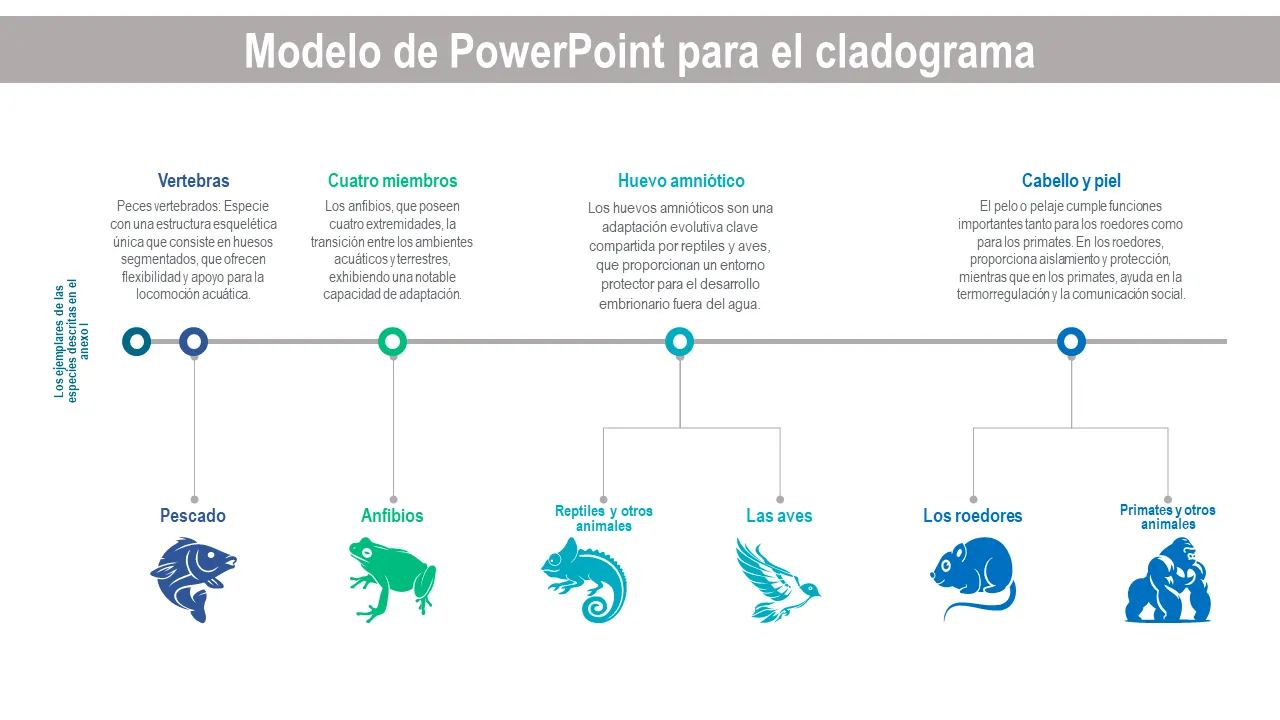 Modelo de PowerPoint para el cladograma

Los ejemplares de las especies descritas en el anexo I

Vertebras
Peces vertebrados: Especie con una estructura esquelética única que consiste en huesos segmentados, que ofrecen flexibilidad y apoyo para la locomoción acuática.

Cuatro miembros
Los anfibios, que poseen cuatro extremidades, la transición entre los ambientes acuáticos y terrestres, exhibiendo una notable capacidad de adaptación.

Huevo amniótico
Los huevos amnióticos son una adaptación evolutiva clave compartida por reptiles y aves, que proporcionan un entorno protector para el desarrollo embrionario fuera del agua.

Cabello y piel
El pelo o pelaje cumple funciones importantes tanto para los roedores como para los primates. En los roedores, proporciona aislamiento y protección, mientras que en los primates, ayuda en la termorregulación y la comunicación social.

Pescado

Anfibios

Reptiles y otros animales

Las aves

Los roedores

Primates y otros animales